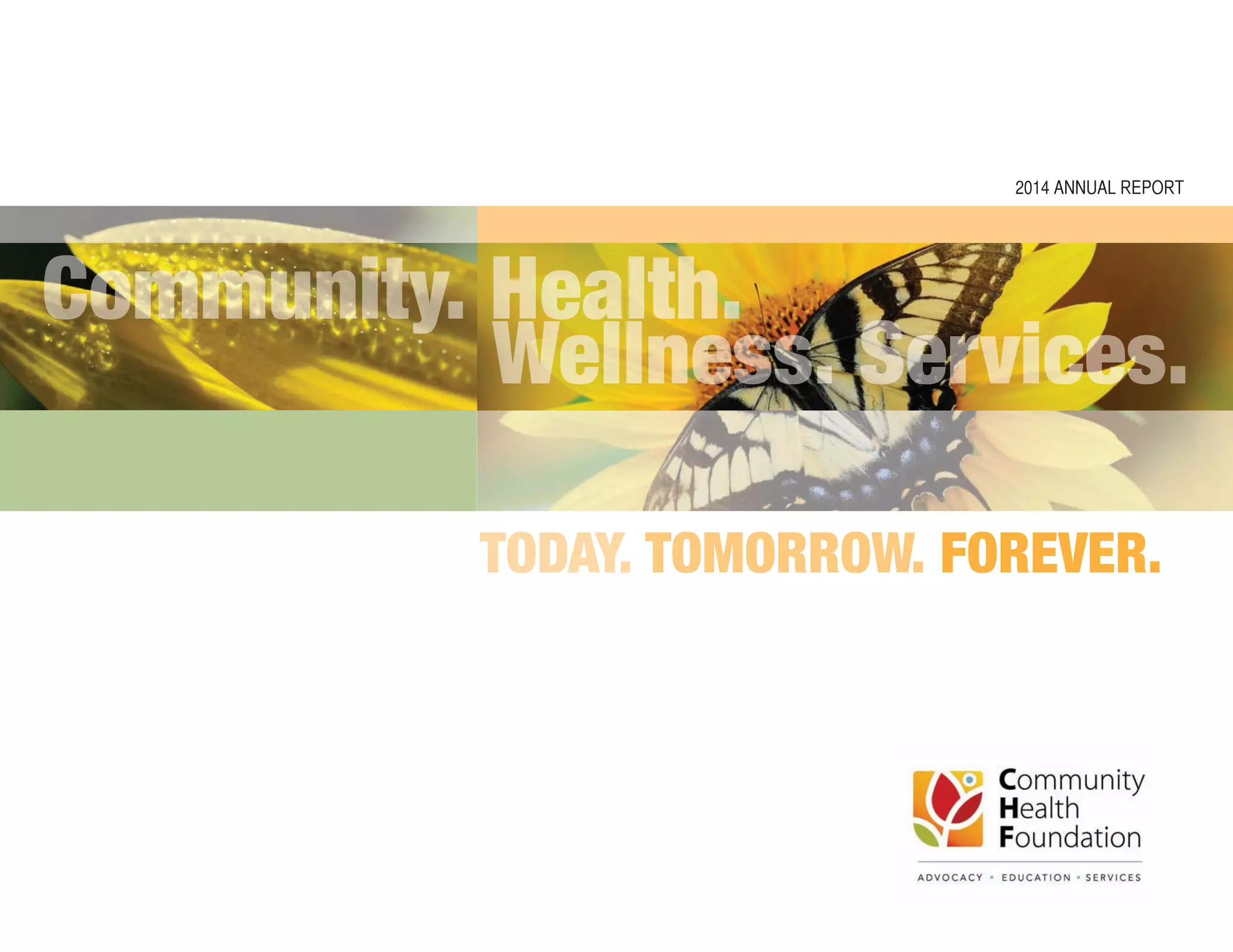 2014 ANNUAL REPORT

Community. Health. Wellness. Services.

TODAY. TOMORROW. FOREVER.

Community Health Foundation

ADVOCACY • EDUCATION • SERVICES